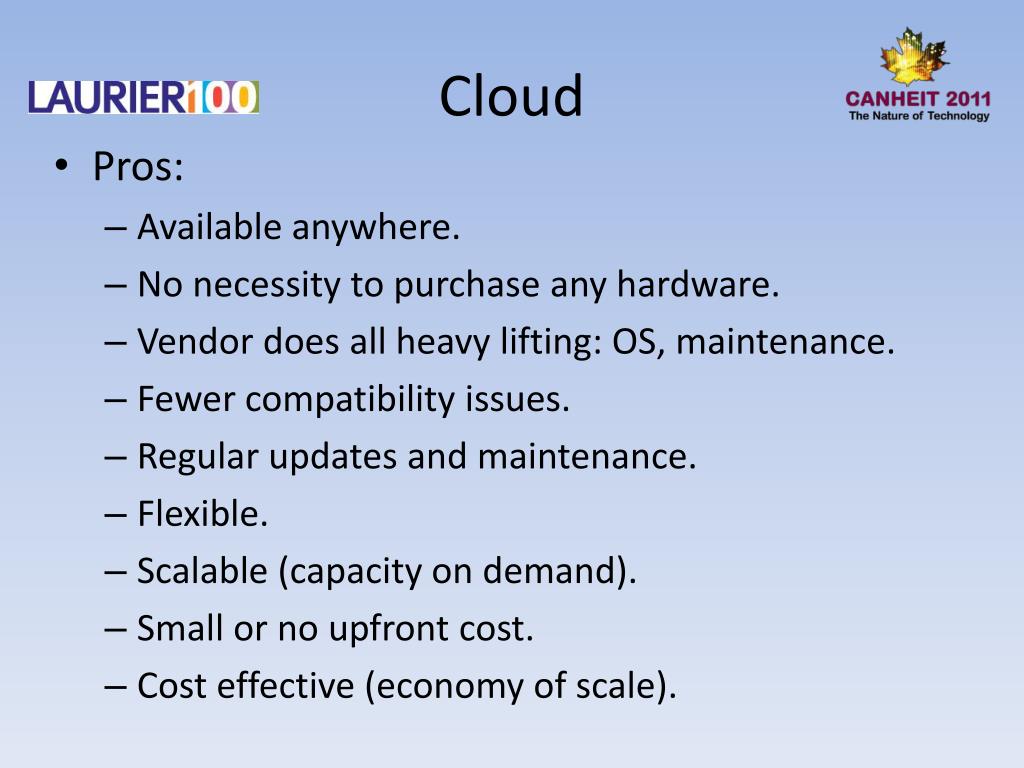 LAURIER100

Cloud

CANHEIT 2011
The Nature of Technology

• Pros:
– Available anywhere.
– No necessity to purchase any hardware.
– Vendor does all heavy lifting: OS, maintenance.
– Fewer compatibility issues.
– Regular updates and maintenance.
– Flexible.
– Scalable (capacity on demand).
– Small or no upfront cost.
– Cost effective (economy of scale).